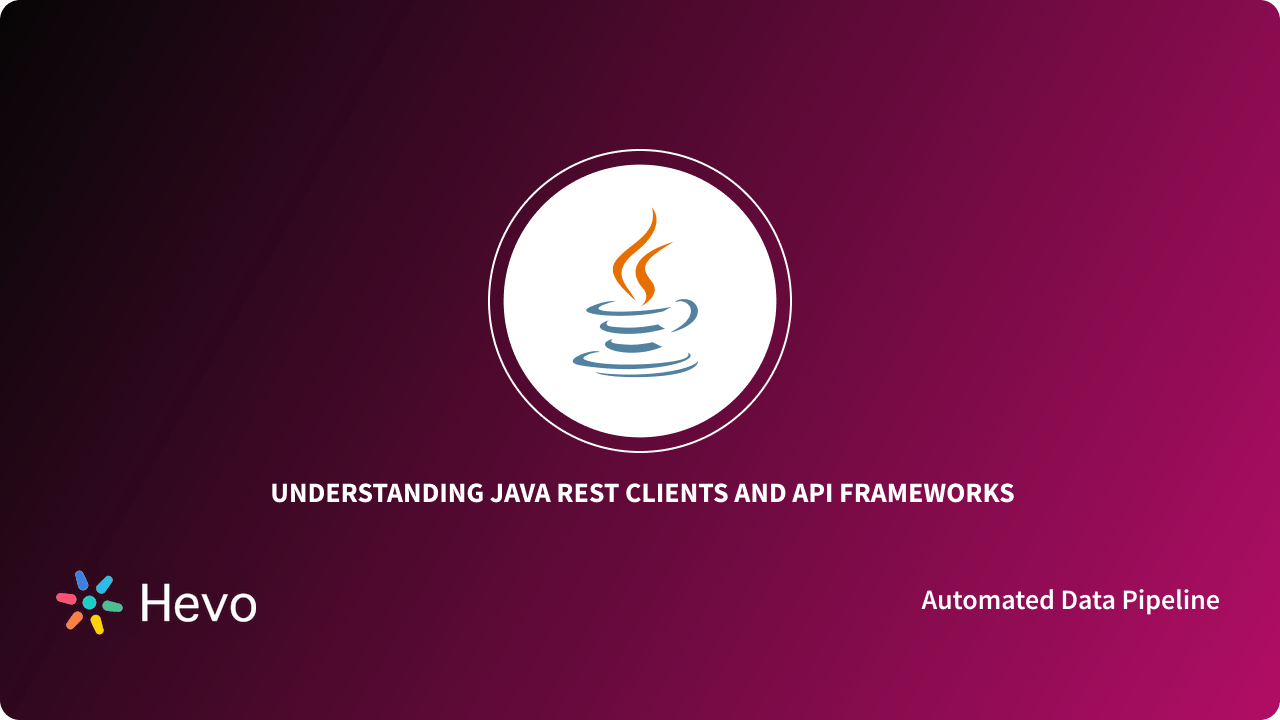 UNDERSTANDING JAVA REST CLIENTS AND API FRAMEWORKS

Hevo

Automated Data Pipeline